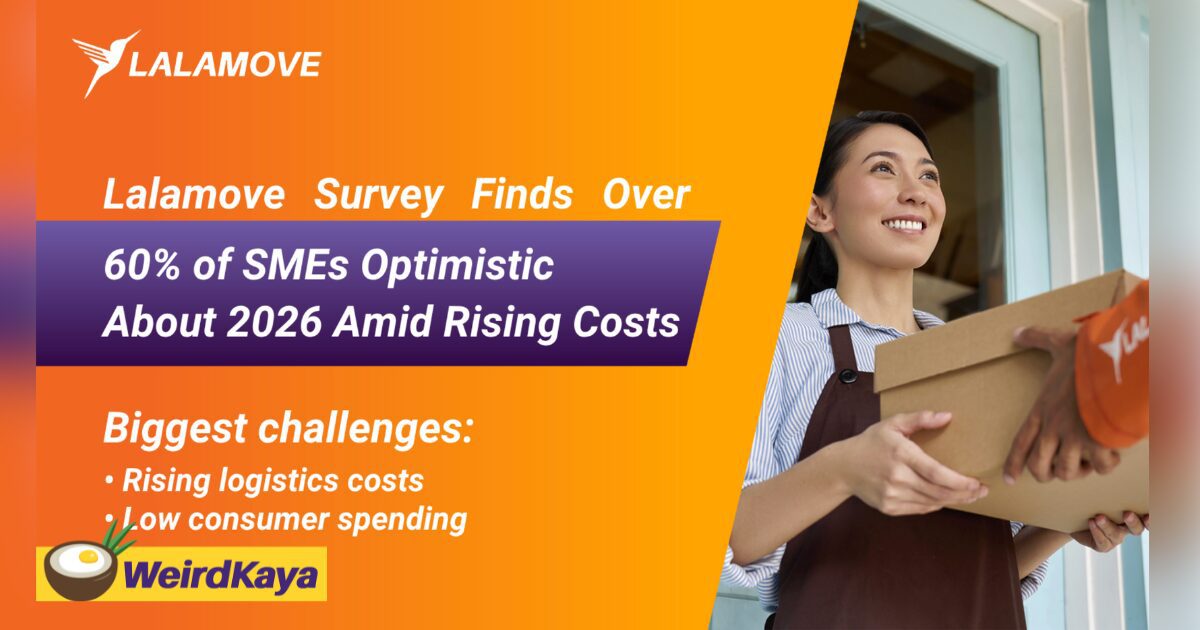 LALAMOVE

Lalamove Survey Finds Over 60% of SMEs Optimistic About 2026 Amid Rising Costs

Biggest challenges:
• Rising logistics costs
• Low consumer spending

WeirdKaya